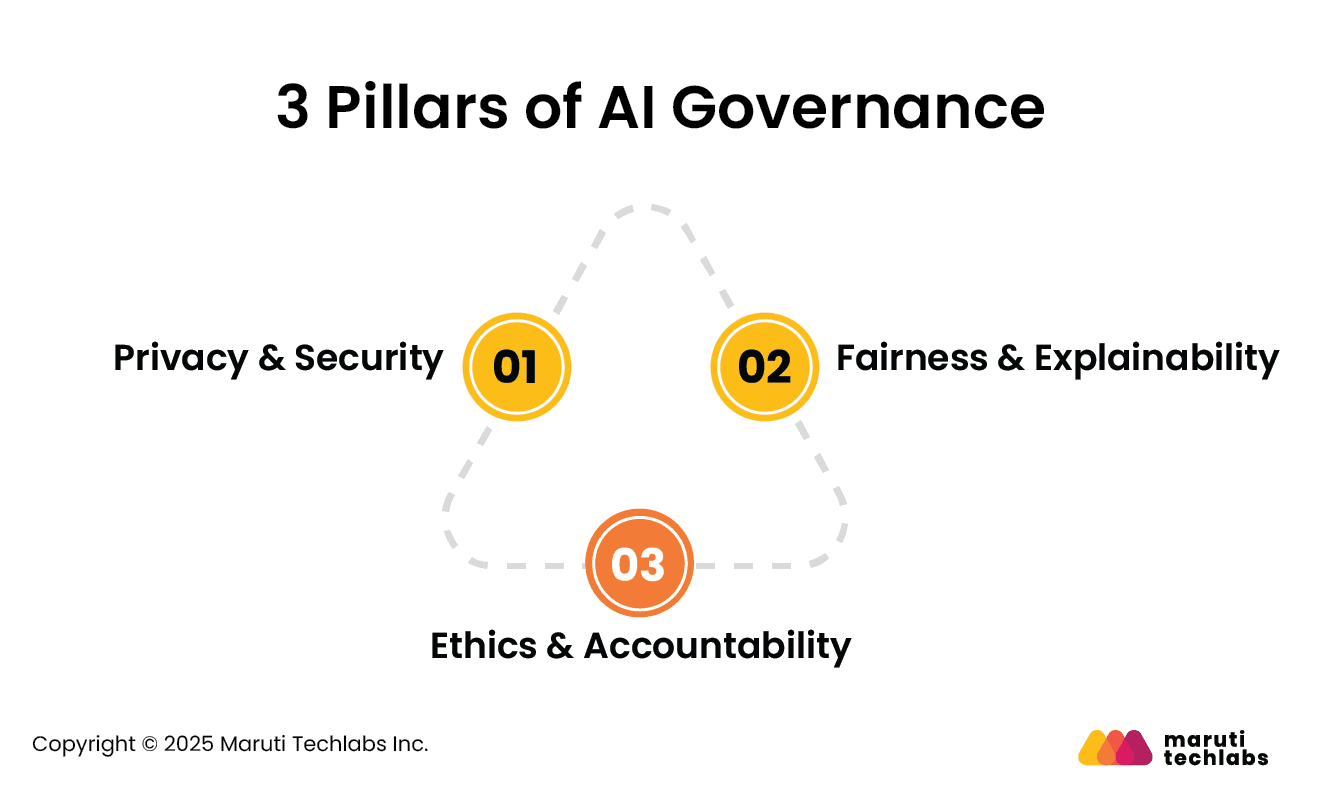 3 Pillars of AI Governance

Privacy & Security 01

02 Fairness & Explainability

03

Ethics & Accountability

Copyright © 2025 Maruti Techlabs Inc.

maruti techlabs